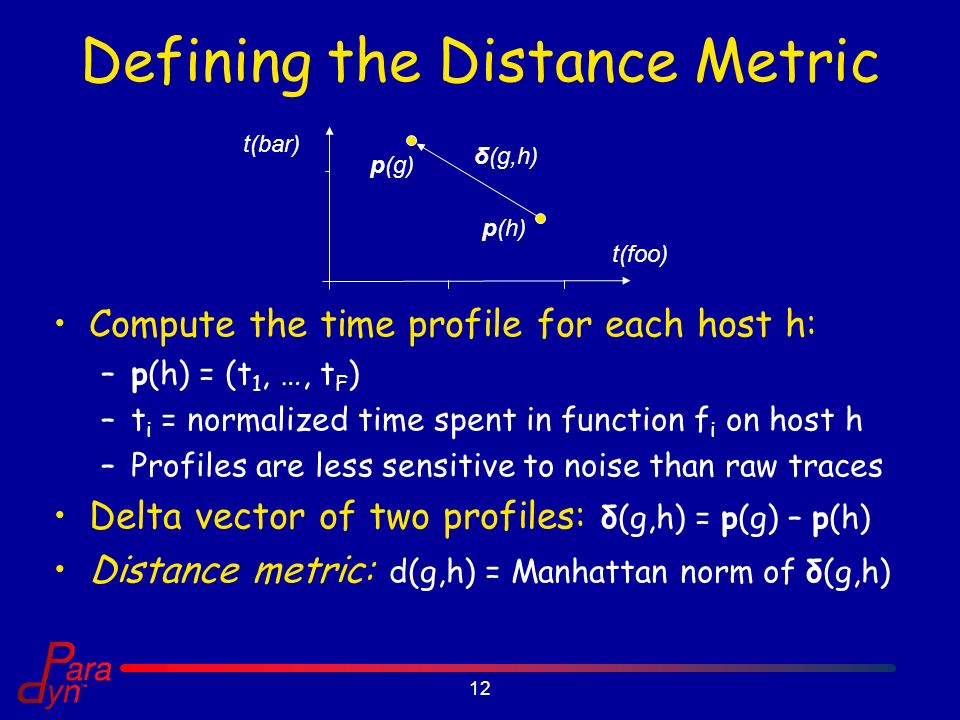 Defining the Distance Metric

t(bar)

p(g)

δ(g,h)

p(h)

t(foo)

• Compute the time profile for each host h:
  – p(h) = ($t_1$, …, $t_F$)
  – $t_i$ = normalized time spent in function $f_i$ on host h
  – Profiles are less sensitive to noise than raw traces
• Delta vector of two profiles: δ(g,h) = p(g) – p(h)
• Distance metric: d(g,h) = Manhattan norm of δ(g,h)

Para
dyn

12